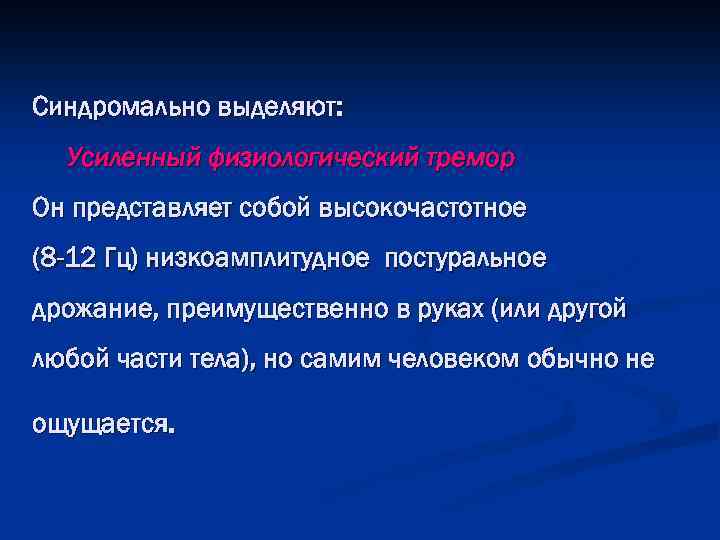 Синдромально выделяют:

Усиленный физиологический тремор

Он представляет собой высокочастотное (8-12 Гц) низкоамплитудное постуральное дрожание, преимущественно в руках (или другой любой части тела), но самим человеком обычно не ощущается.